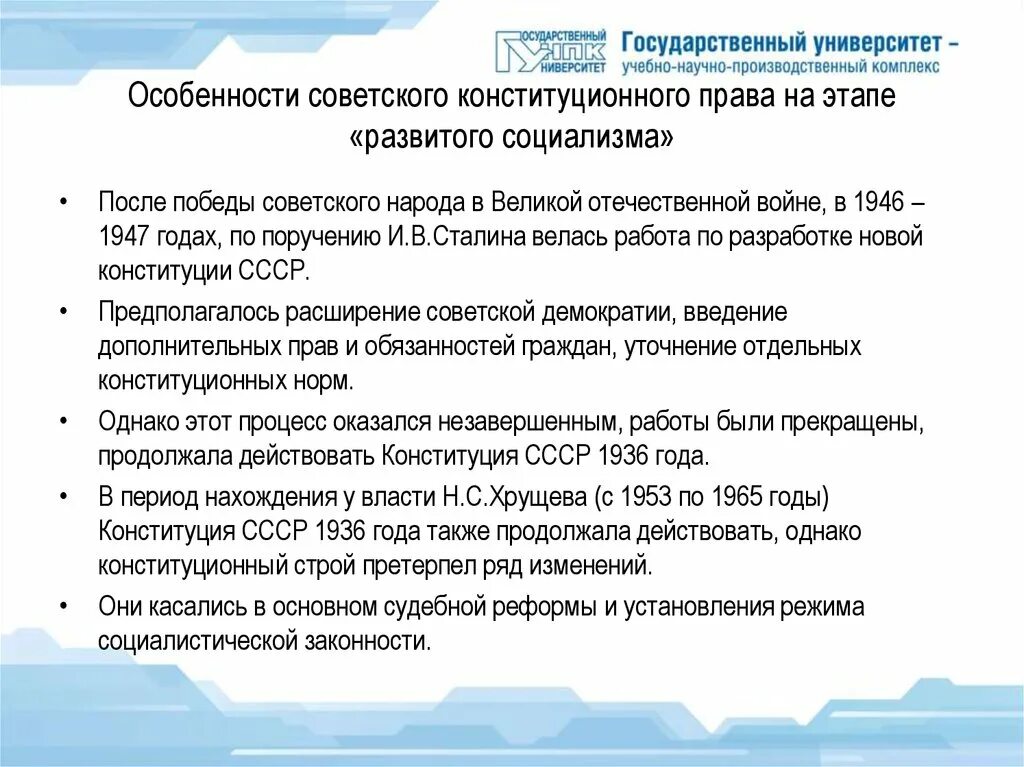 ГОСУДАРСТВЕННЫЙ УНПК УНИВЕРСИТЕТ Государственный университет – учебно-научно-производственный комплекс

Особенности советского конституционного права на этапе «развитого социализма»

• После победы советского народа в Великой отечественной войне, в 1946 – 1947 годах, по поручению И.В.Сталина велась работа по разработке новой конституции СССР.

• Предполагалось расширение советской демократии, введение дополнительных прав и обязанностей граждан, уточнение отдельных конституционных норм.

• Однако этот процесс оказался незавершенным, работы были прекращены, продолжала действовать Конституция СССР 1936 года.

• В период нахождения у власти Н.С.Хрущева (с 1953 по 1965 годы) Конституция СССР 1936 года также продолжала действовать, однако конституционный строй претерпел ряд изменений.

• Они касались в основном судебной реформы и установления режима социалистической законности.